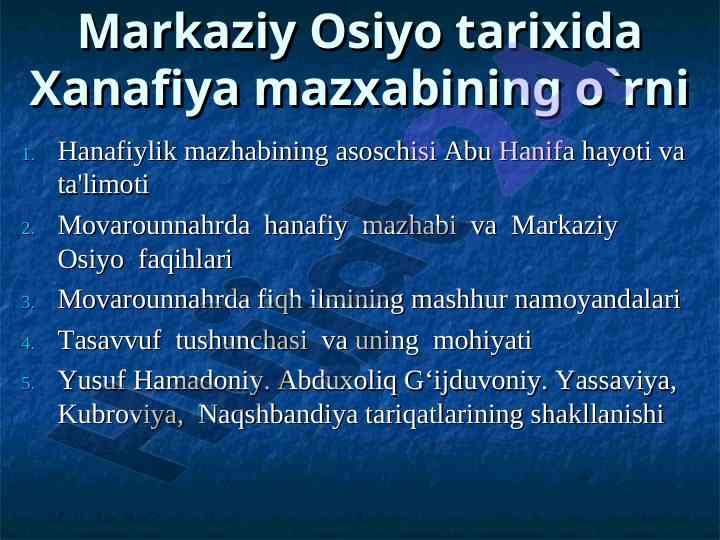 Markaziy Osiyo tarixida Xanafiya mazxabining o`rni

1. Hanafiylik mazhabining asoschisi Abu Hanifa hayoti va ta'limoti
2. Movarounnahrda hanafiy mazhabi va Markaziy Osiyo faqihlari
3. Movarounnahrda fiqh ilmining mashhur namoyandalari
4. Tasavvuf tushunchasi va uning mohiyati
5. Yusuf Hamadoniy. Abduxoliq G‘ijduvoniy. Yassaviya, Kubroviya, Naqshbandiya tariqatlarining shakllanishi